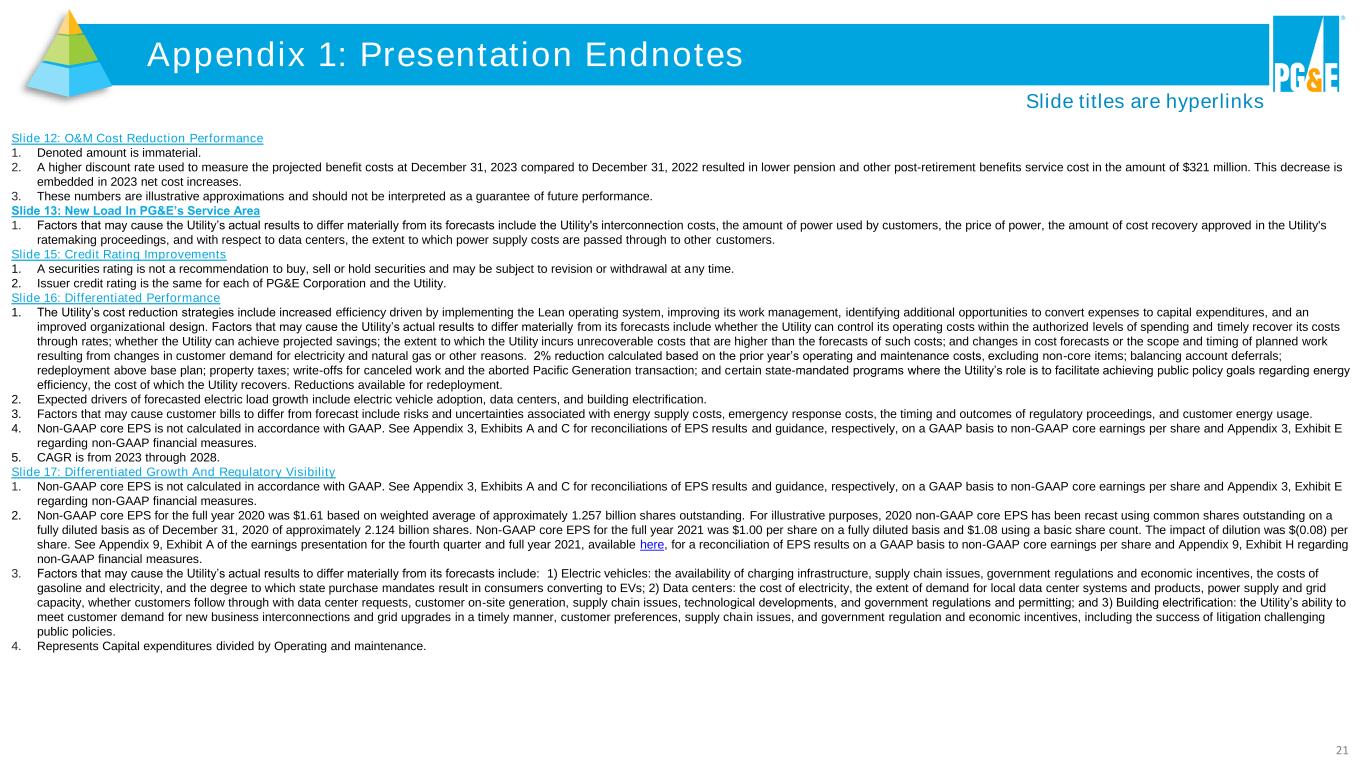 Appendix 1: Presentation Endnotes

PG&E

Slide titles are hyperlinks

Slide 12: O&M Cost Reduction Performance
1. Denoted amount is immaterial.
2. A higher discount rate used to measure the projected benefit costs at December 31, 2023 compared to December 31, 2022 resulted in lower pension and other post-retirement benefits service cost in the amount of $321 million. This decrease is embedded in 2023 net cost increases.
3. These numbers are illustrative approximations and should not be interpreted as a guarantee of future performance.

Slide 13: New Load In PG&E's Service Area
1. Factors that may cause the Utility's actual results to differ materially from its forecasts include the Utility's interconnection costs, the amount of power used by customers, the price of power, the amount of cost recovery approved in the Utility's ratemaking proceedings, and with respect to data centers, the extent to which power supply costs are passed through to other customers.

Slide 15: Credit Rating Improvements
1. A securities rating is not a recommendation to buy, sell or hold securities and may be subject to revision or withdrawal at any time.
2. Issuer credit rating is the same for each of PG&E Corporation and the Utility.

Slide 16: Differentiated Performance
1. The Utility's cost reduction strategies include increased efficiency driven by implementing the Lean operating system, improving its work management, identifying additional opportunities to convert expenses to capital expenditures, and an improved organizational design. Factors that may cause the Utility's actual results to differ materially from its forecasts include whether the Utility can control its operating costs within the authorized levels of spending and timely recover its costs through rates; whether the Utility can achieve projected savings; the extent to which the Utility incurs unrecoverable costs that are higher than the forecasts of such costs; and changes in cost forecasts or the scope and timing of planned work resulting from changes in customer demand for electricity and natural gas or other reasons. 2% reduction calculated based on the prior year's operating and maintenance costs, excluding non-core items; balancing account deferrals; redeployment above base plan; property taxes; write-offs for canceled work and the aborted Pacific Generation transaction; and certain state-mandated programs where the Utility's role is to facilitate achieving public policy goals regarding energy efficiency, the cost of which the Utility recovers. Reductions available for redeployment.
2. Expected drivers of forecasted electric load growth include electric vehicle adoption, data centers, and building electrification.
3. Factors that may cause customer bills to differ from forecast include risks and uncertainties associated with energy supply costs, emergency response costs, the timing and outcomes of regulatory proceedings, and customer energy usage.
4. Non-GAAP core EPS is not calculated in accordance with GAAP. See Appendix 3, Exhibits A and C for reconciliations of EPS results and guidance, respectively, on a GAAP basis to non-GAAP core earnings per share and Appendix 3, Exhibit E regarding non-GAAP financial measures.
5. CAGR is from 2023 through 2028.

Slide 17: Differentiated Growth And Regulatory Visibility
1. Non-GAAP core EPS is not calculated in accordance with GAAP. See Appendix 3, Exhibits A and C for reconciliations of EPS results and guidance, respectively, on a GAAP basis to non-GAAP core earnings per share and Appendix 3, Exhibit E regarding non-GAAP financial measures.
2. Non-GAAP core EPS for the full year 2020 was $1.61 based on weighted average of approximately 1.257 billion shares outstanding. For illustrative purposes, 2020 non-GAAP core EPS has been recast using common shares outstanding on a fully diluted basis as of December 31, 2020 of approximately 2.124 billion shares. Non-GAAP core EPS for the full year 2021 was $1.00 per share on a fully diluted basis and $1.08 using a basic share count. The impact of dilution was $(0.08) per share. See Appendix 9, Exhibit A of the earnings presentation for the fourth quarter and full year 2021, available here, for a reconciliation of EPS results on a GAAP basis to non-GAAP core earnings per share and Appendix 9, Exhibit H regarding non-GAAP financial measures.
3. Factors that may cause the Utility's actual results to differ materially from its forecasts include: 1) Electric vehicles: the availability of charging infrastructure, supply chain issues, government regulations and economic incentives, the costs of gasoline and electricity, and the degree to which state purchase mandates result in consumers converting to EVs; 2) Data centers: the cost of electricity, the extent of demand for local data center systems and products, power supply and grid capacity, whether customers follow through with data center requests, customer on-site generation, supply chain issues, technological developments, and government regulations and permitting; and 3) Building electrification: the Utility's ability to meet customer demand for new business interconnections and grid upgrades in a timely manner, customer preferences, supply chain issues, and government regulation and economic incentives, including the success of litigation challenging public policies.
4. Represents Capital expenditures divided by Operating and maintenance.

21